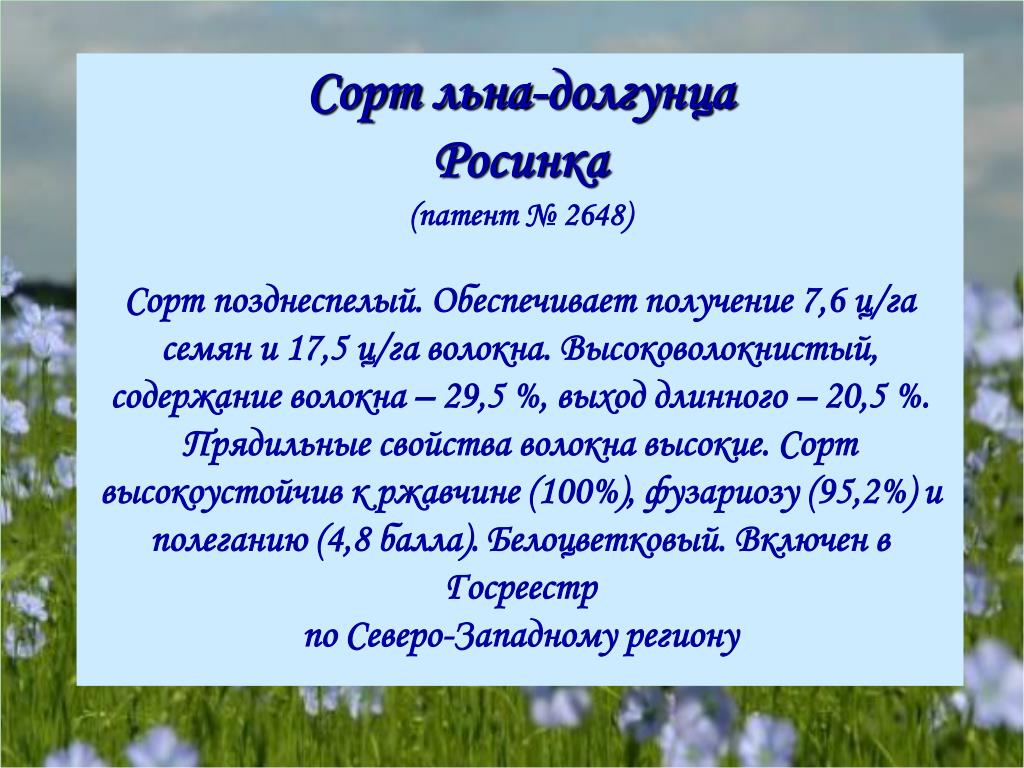 Сорт льна-долгунца
Росинка
(патент № 2648)

Сорт позднеспелый. Обеспечивает получение 7,6 ц/га семян и 17,5 ц/га волокна. Высоковолокнистый, содержание волокна – 29,5 %, выход длинного – 20,5 %. Прядильные свойства волокна высокие. Сорт высокоустойчив к ржавчине (100%), фузариозу (95,2%) и полеганию (4,8 балла). Белоцветковый. Включен в Госреестр
по Северо-Западному региону